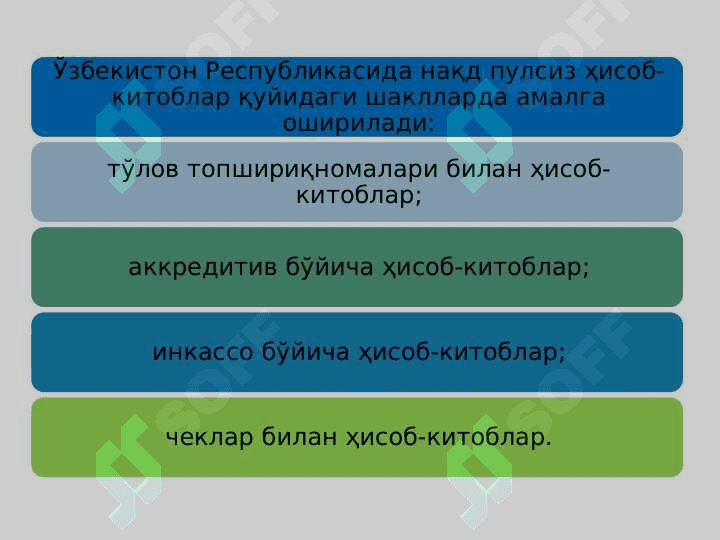 Ўзбекистон Республикасида нақд пулсиз ҳисоб-китоблар қуйидаги шаклларда амалга оширилади:

тўлов топшириқномалари билан ҳисоб-китоблар;

аккредитив бўйича ҳисоб-китоблар;

инкассо бўйича ҳисоб-китоблар;

чеклар билан ҳисоб-китоблар.

SOFF SOFF SOFF SOFF